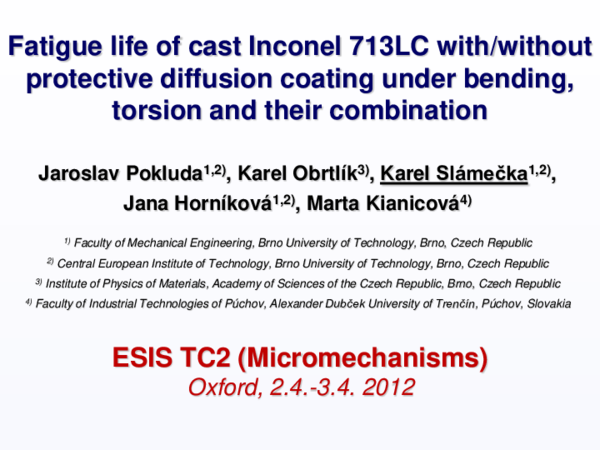 Fatigue life of cast Inconel 713LC with/without protective diffusion coating under bending, torsion and their combination

Jaroslav Pokluda$^{1,2)}$, Karel Obrtlík$^{3)}$, Karel Slámečka$^{1,2)}$, Jana Horníková$^{1,2)}$, Marta Kianicová$^{4)}$

$^{1)}$ Faculty of Mechanical Engineering, Brno University of Technology, Brno, Czech Republic

$^{2)}$ Central European Institute of Technology, Brno University of Technology, Brno, Czech Republic

$^{3)}$ Institute of Physics of Materials, Academy of Sciences of the Czech Republic, Brno, Czech Republic

$^{4)}$ Faculty of Industrial Technologies of Púchov, Alexander Dubček University of Trenčín, Púchov, Slovakia

ESIS TC2 (Micromechanisms)
Oxford, 2.4.-3.4. 2012